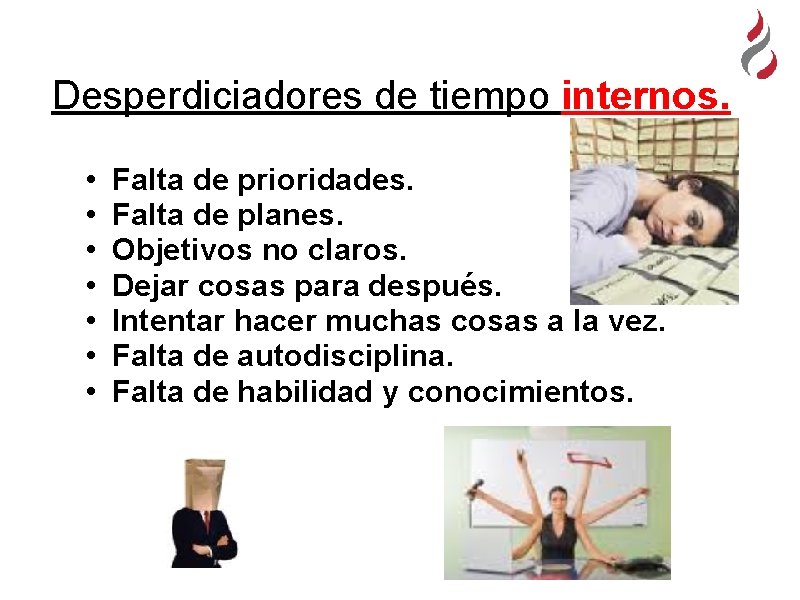 Desperdiciadores de tiempo internos.

• Falta de prioridades.
• Falta de planes.
• Objetivos no claros.
• Dejar cosas para después.
• Intentar hacer muchas cosas a la vez.
• Falta de autodisciplina.
• Falta de habilidad y conocimientos.